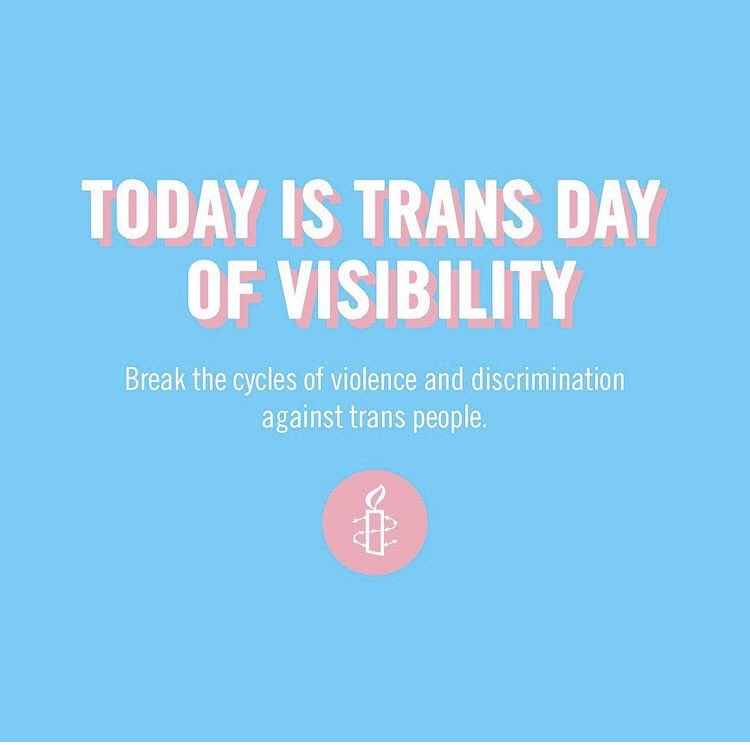 TODAY IS TRANS DAY OF VISIBILITY

Break the cycles of violence and discrimination against trans people.